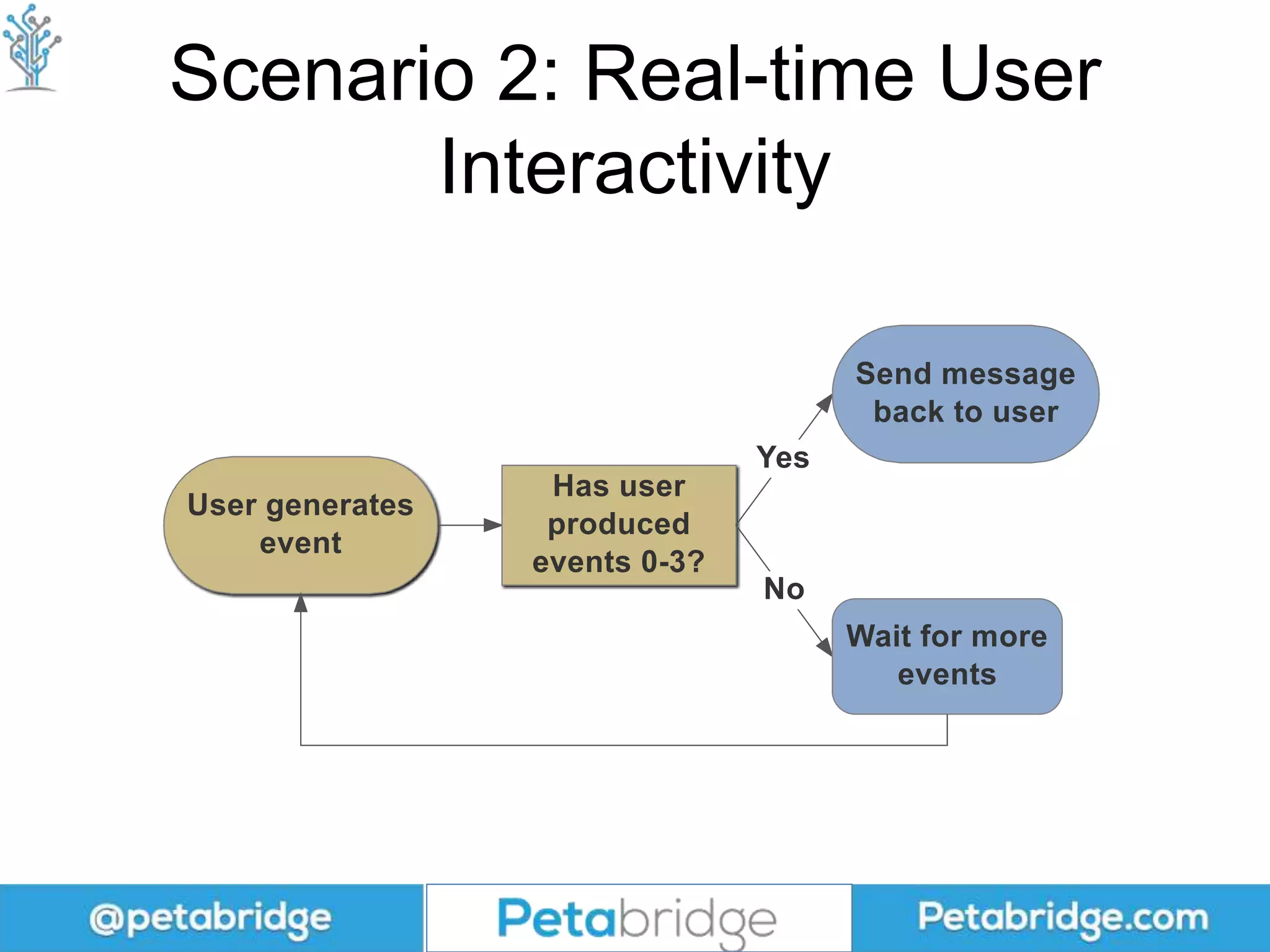 Scenario 2: Real-time User Interactivity

User generates event

Has user produced events 0-3?

Yes

Send message back to user

No

Wait for more events

@petabridge

Petabridge

Petabridge.com